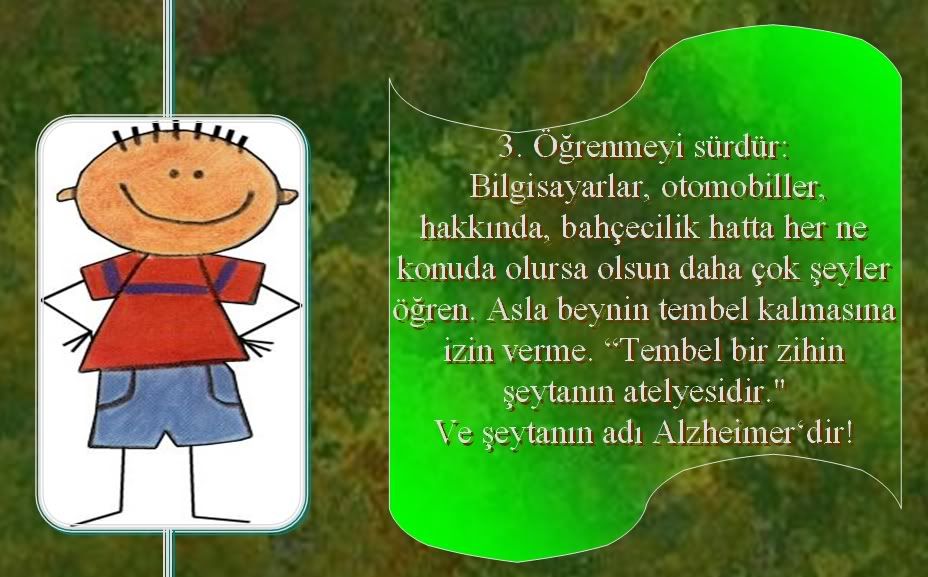 3. Öğrenmeyi sürdür:
Bilgisayarlar, otomobiller, hakkında, bahçecilik hatta her ne konuda olursa olsun daha çok şeyler öğren. Asla beynin tembel kalmasına izin verme. “Tembel bir zihin şeytanın atelyesidir."
Ve şeytanın adı Alzheimer‘dir!